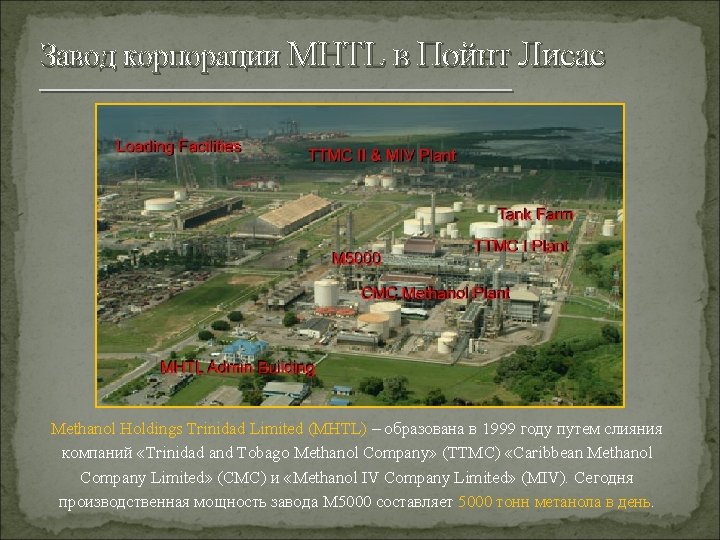 Завод корпорации MHTL в Пойнт Лисас

Loading Facilities
TTMC II & MIV Plant
Tank Farm
TTMC I Plant
M5000
CMC Methanol Plant
MHTL Admin Building

Methanol Holdings Trinidad Limited (MHTL) – образована в 1999 году путем слияния компаний «Trinidad and Tobago Methanol Company» (TTMC) «Caribbean Methanol Company Limited» (CMC) и «Methanol IV Company Limited» (MIV). Сегодня производственная мощность завода M5000 составляет 5000 тонн метанола в день.